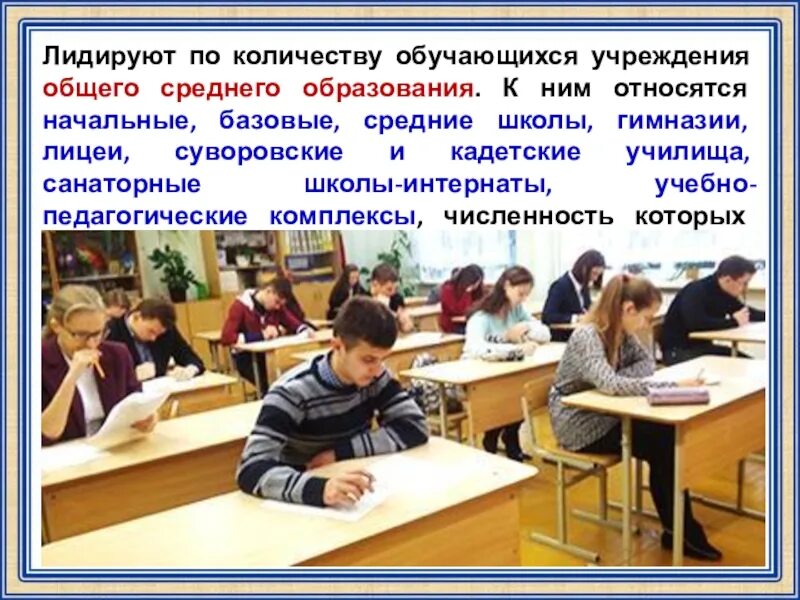 Лидируют по количеству обучающихся учреждения общего среднего образования. К ним относятся начальные, базовые, средние школы, гимназии, лицеи, суворовские и кадетские училища, санаторные школы-интернаты, учебно-педагогические комплексы, численность которых